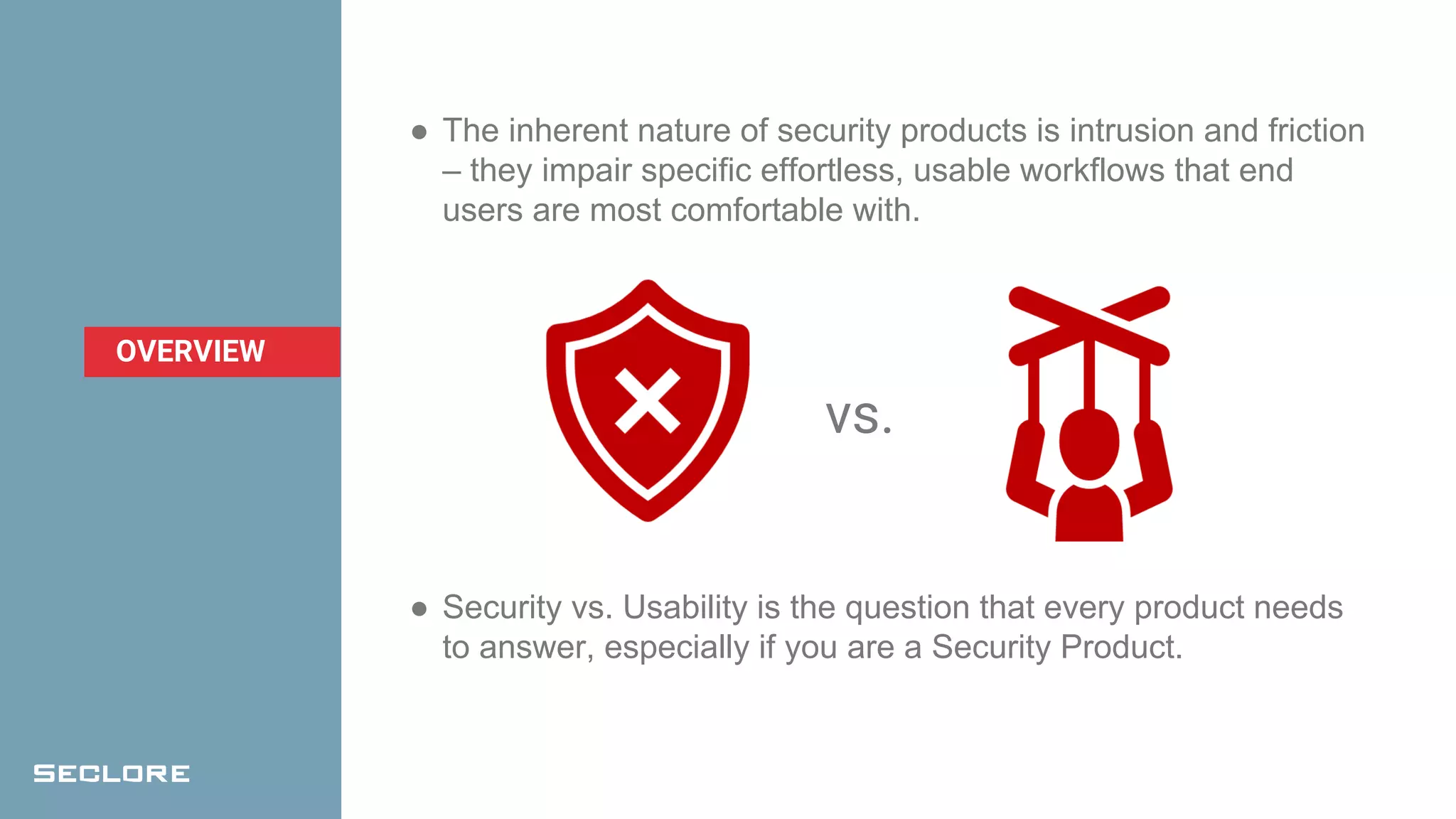 OVERVIEW

SECLORE

● The inherent nature of security products is intrusion and friction – they impair specific effortless, usable workflows that end users are most comfortable with.

vs.

● Security vs. Usability is the question that every product needs to answer, especially if you are a Security Product.